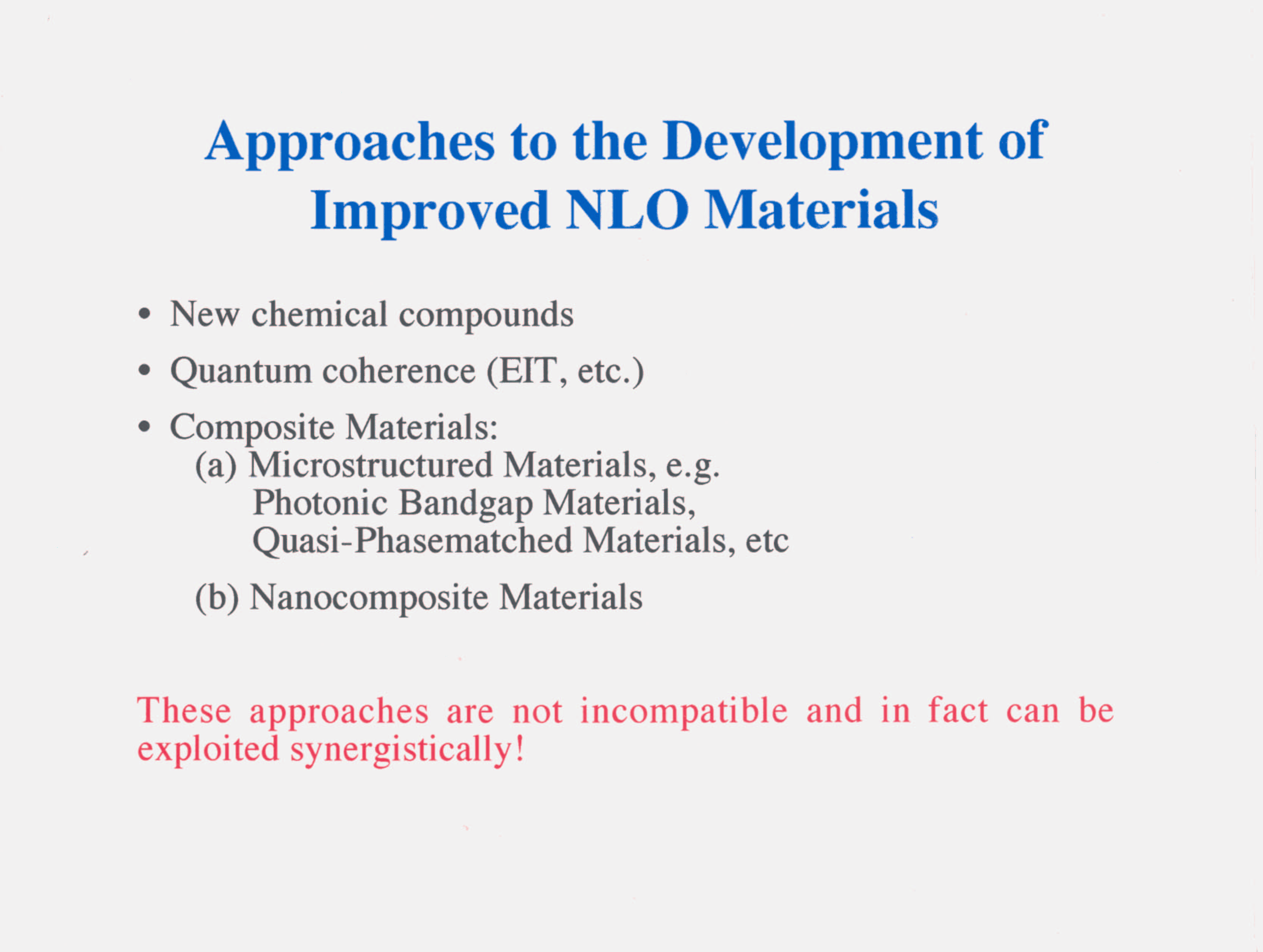 Approaches to the Development of Improved NLO Materials

• New chemical compounds

• Quantum coherence (EIT, etc.)

• Composite Materials:
(a) Microstructured Materials, e.g.
Photonic Bandgap Materials,
Quasi-Phasematched Materials, etc

(b) Nanocomposite Materials

These approaches are not incompatible and in fact can be exploited synergistically!